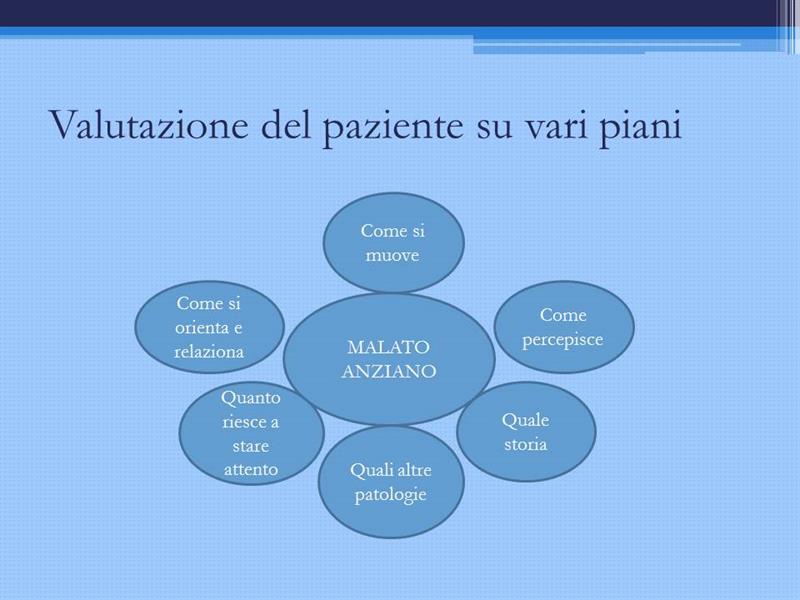 Valutazione del paziente su vari piani

Come si muove

Come si orienta e relaziona

MALATO ANZIANO

Come percepisce

Quanto riesce a stare attento

Quale storia

Quali altre patologie